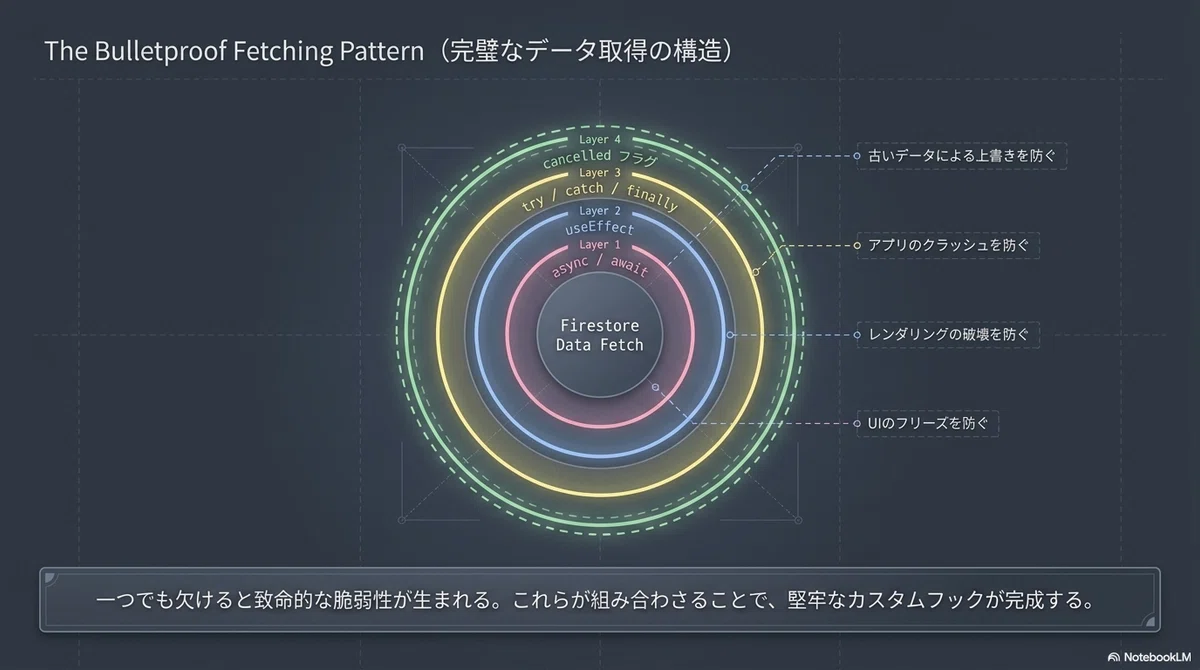 The Bulletproof Fetching Pattern（完璧なデータ取得の構造）

Layer 4
cancelled フラグ
Layer 3
try / catch / finally
Layer 2
useEffect
Layer 1
async / await

Firestore
Data Fetch

古いデータによる上書きを防ぐ

アプリのクラッシュを防ぐ

レンダリングの破壊を防ぐ

UIのフリーズを防ぐ

一つでも欠けると致命的な脆弱性が生まれる。これらが組み合わさることで、堅牢なカスタムフックが完成する。

NotebookLM